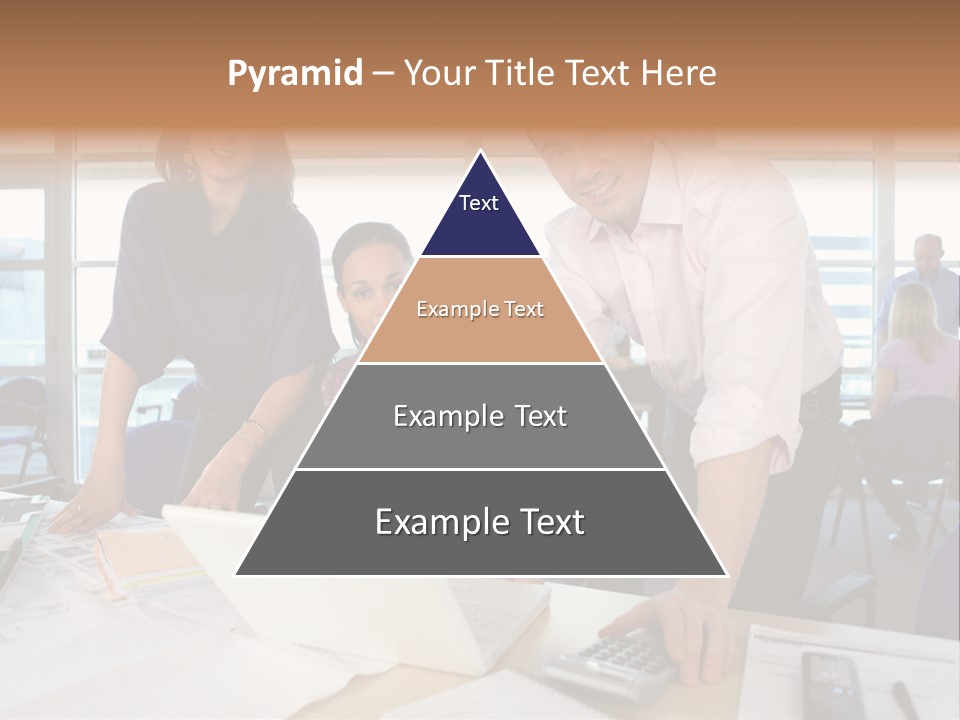 Pyramid – Your Title Text Here

Text

Example Text

Example Text

Example Text